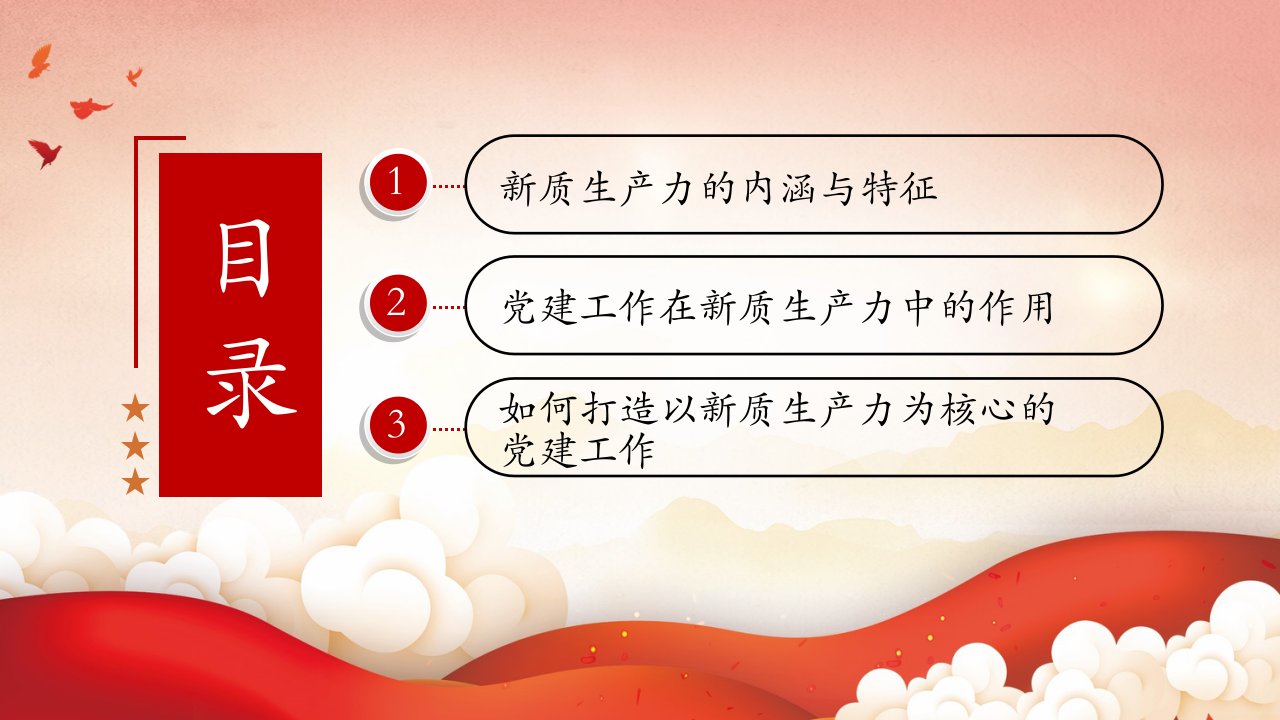 目录

1 新质生产力的内涵与特征

2 党建工作在新质生产力中的作用

3 如何打造以新质生产力为核心的党建工作